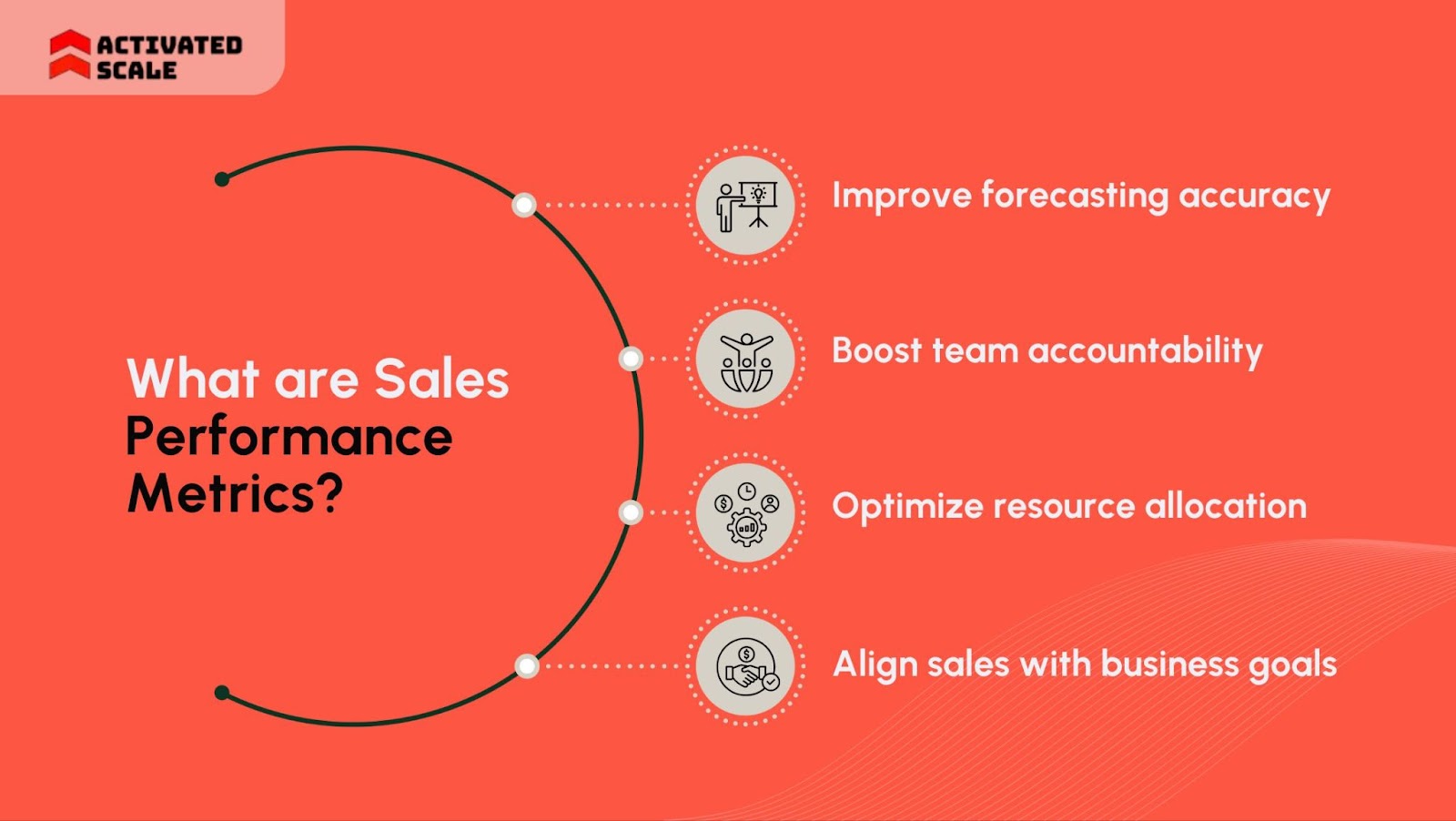 ACTIVATED SCALE

What are Sales Performance Metrics?

Improve forecasting accuracy

Boost team accountability

Optimize resource allocation

Align sales with business goals